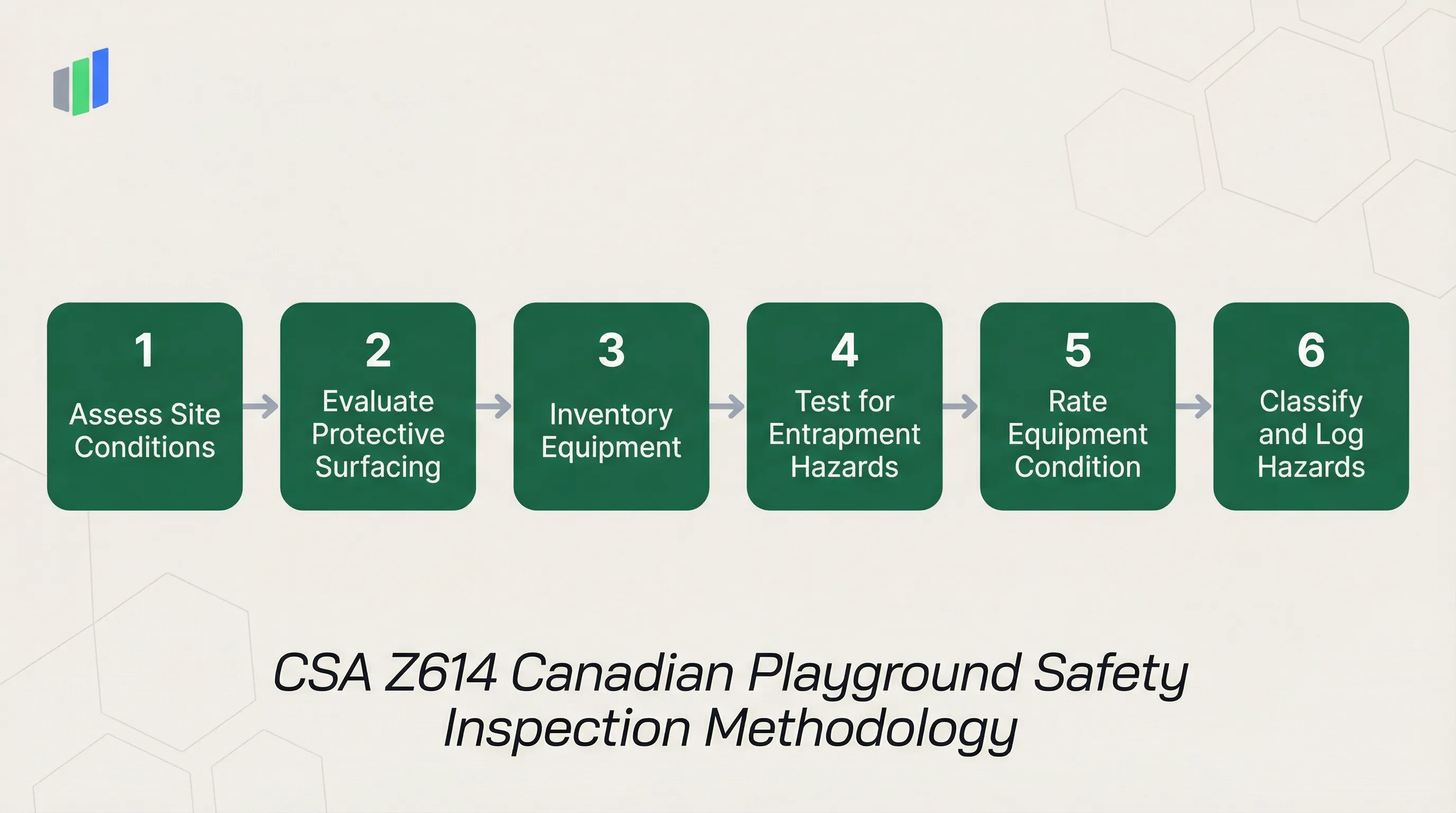 1
Assess Site Conditions

2
Evaluate Protective Surfacing

3
Inventory Equipment

4
Test for Entrapment Hazards

5
Rate Equipment Condition

6
Classify and Log Hazards

CSA Z614 Canadian Playground Safety Inspection Methodology